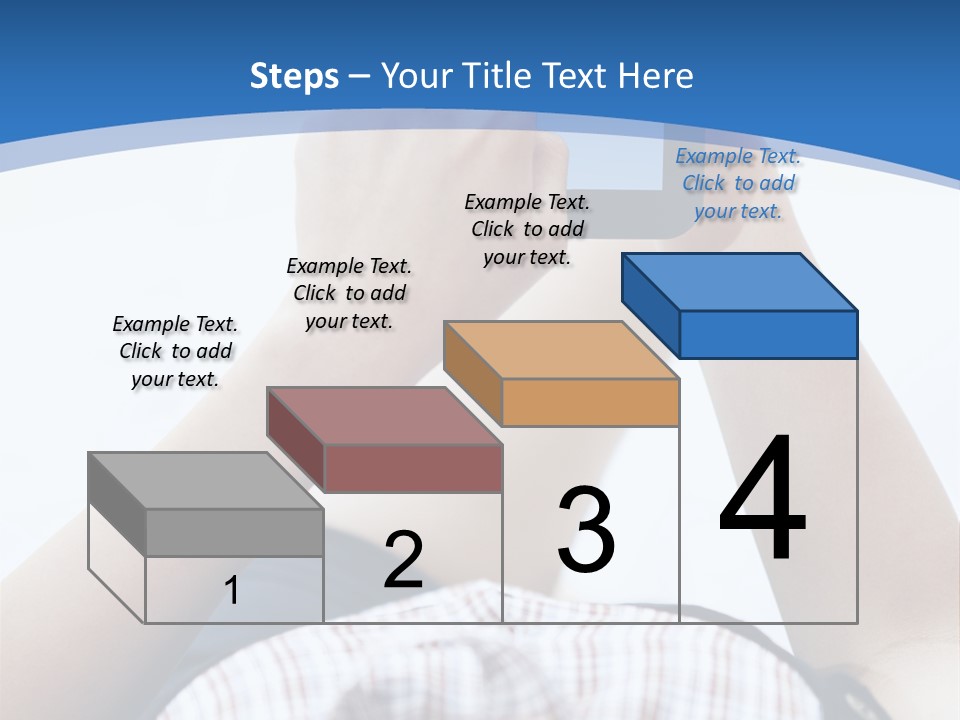 Steps – Your Title Text Here

Example Text. Click to add your text.

Example Text. Click to add your text.

Example Text. Click to add your text.

Example Text. Click to add your text.

1

2

3

4